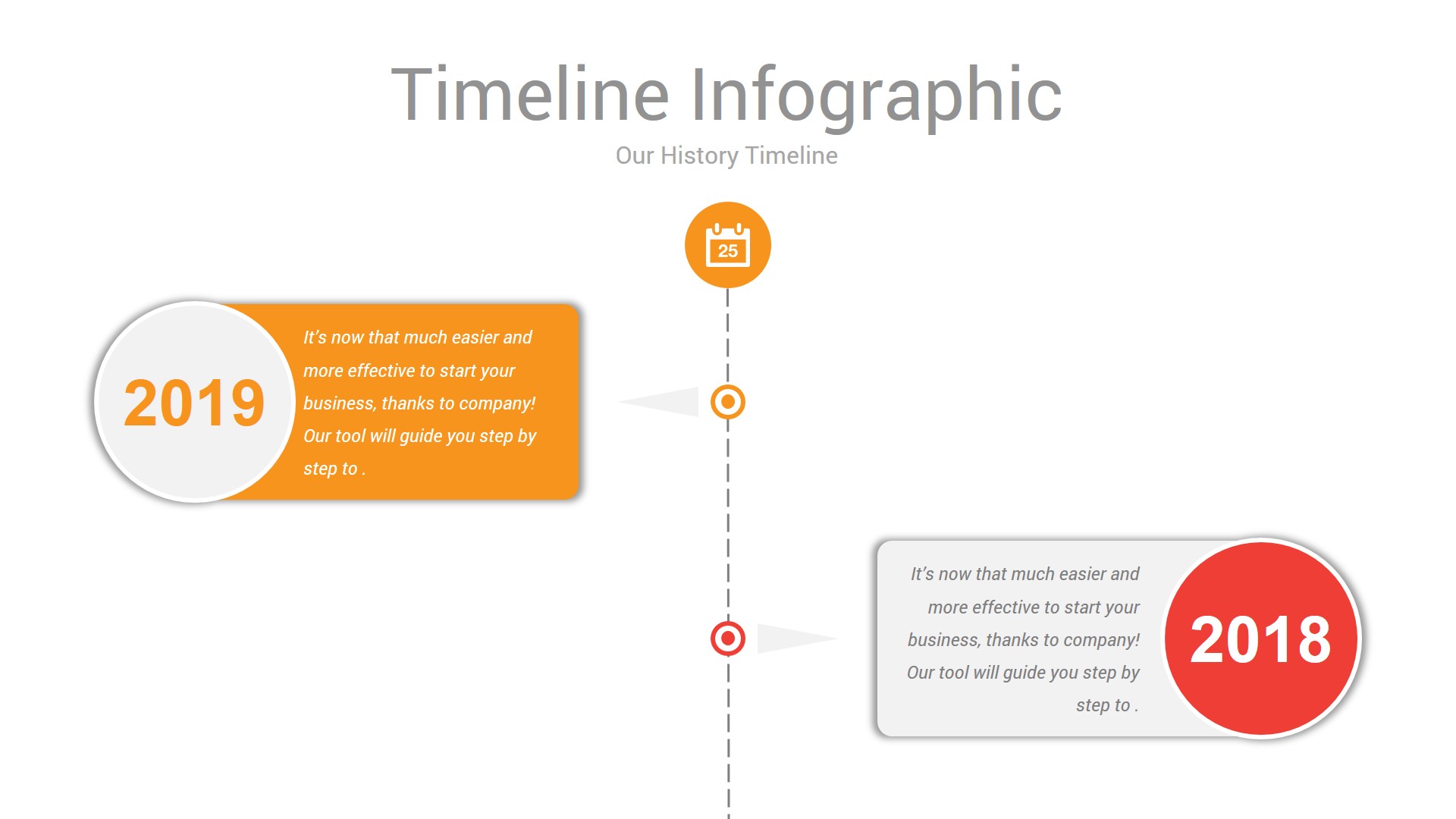 Timeline Infographic

Our History Timeline

25

2019

It's now that much easier and more effective to start your business, thanks to company! Our tool will guide you step by step to .

It's now that much easier and more effective to start your business, thanks to company! Our tool will guide you step by step to .

2018